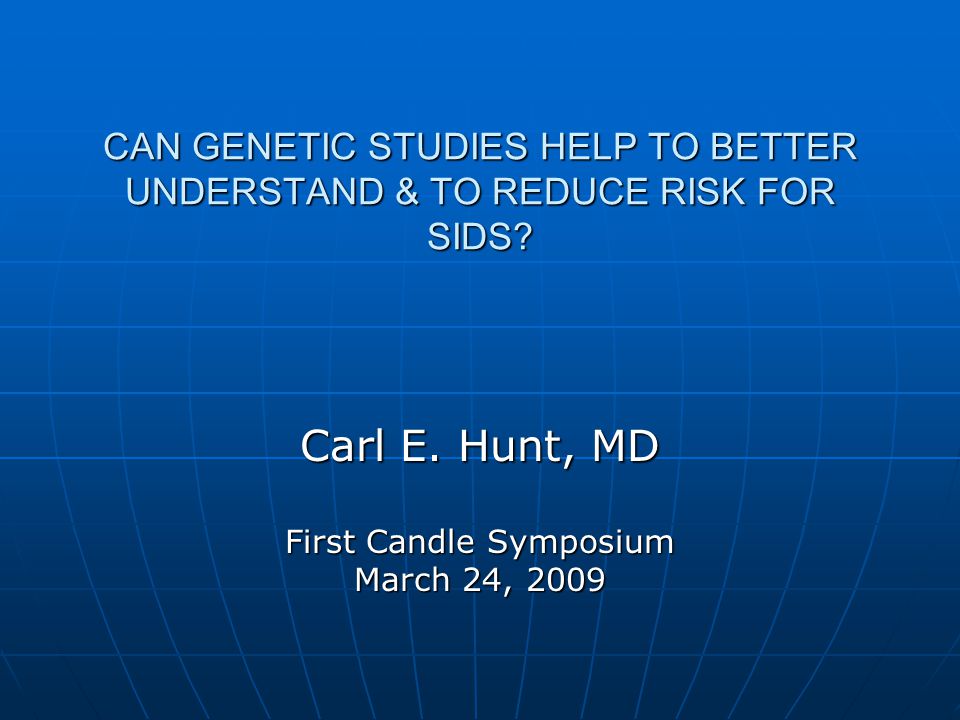 CAN GENETIC STUDIES HELP TO BETTER UNDERSTAND & TO REDUCE RISK FOR SIDS?

Carl E. Hunt, MD

First Candle Symposium
March 24, 2009